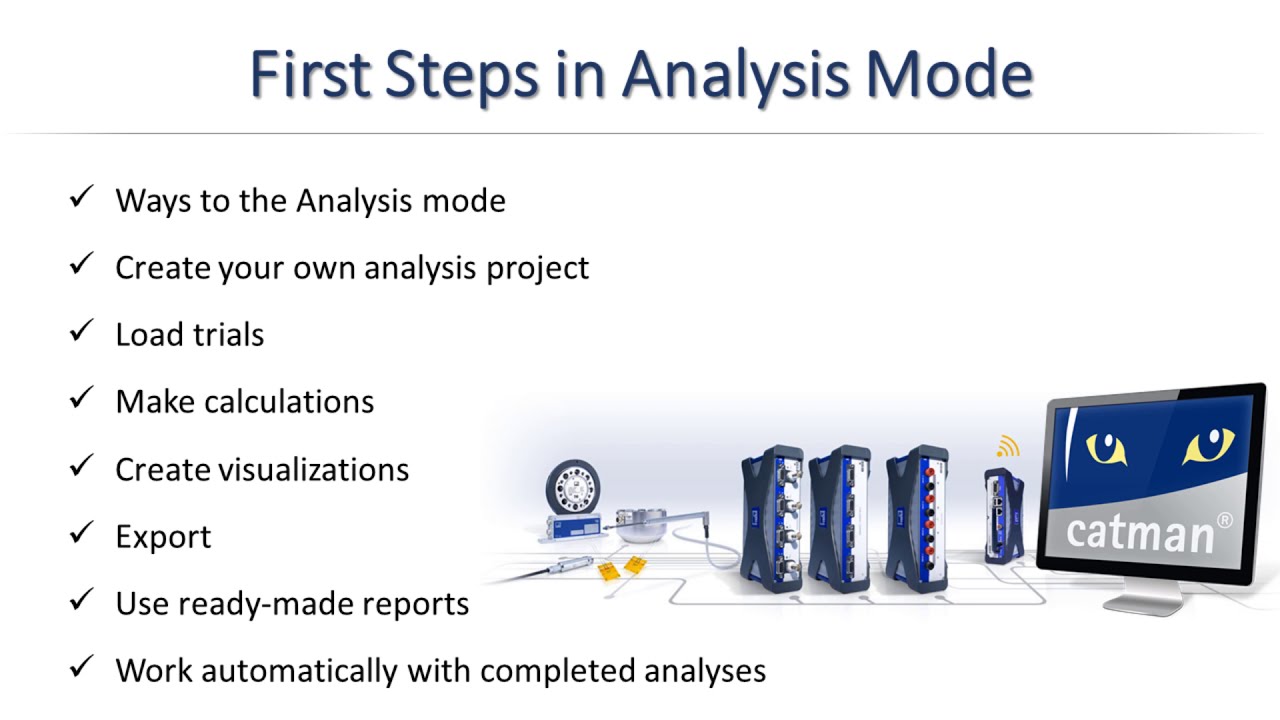 First Steps in Analysis Mode

✓ Ways to the Analysis mode

✓ Create your own analysis project

✓ Load trials

✓ Make calculations

✓ Create visualizations

✓ Export

✓ Use ready-made reports

✓ Work automatically with completed analyses

catman®